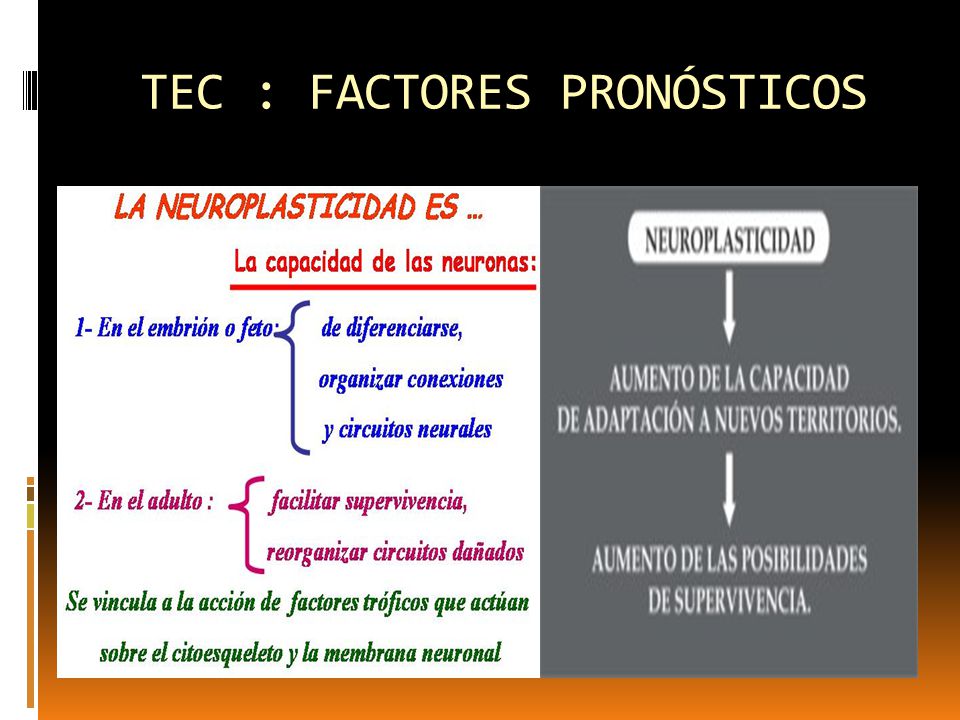 TEC : FACTORES PRONÓSTICOS

LA NEUROPLASTICIDAD ES ...

La capacidad de las neuronas:

1- En el embrión o feto: de diferenciarse, organizar conexiones y circuitos neurales

2- En el adulto : facilitar supervivencia, reorganizar circuitos dañados

Se vincula a la acción de factores tróficos que actúan sobre el citoesqueleto y la membrana neuronal

NEUROPLASTICIDAD

AUMENTO DE LA CAPACIDAD DE ADAPTACIÓN A NUEVOS TERRITORIOS.

AUMENTO DE LAS POSIBILIDADES DE SUPERVIVENCIA.